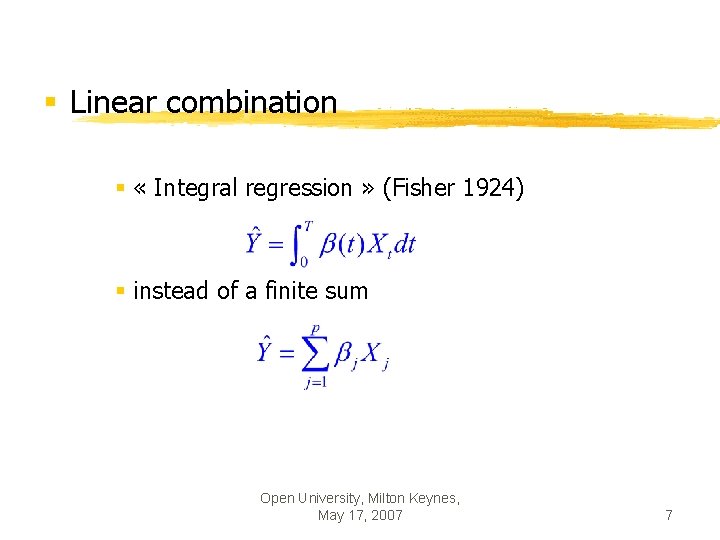 Linear combination

« Integral regression » (Fisher 1924)

$\hat{Y} = \int_0^T \beta(t) X_t dt$

instead of a finite sum

$\hat{Y} = \sum_{j=1}^{p} \beta_j X_j$

Open University, Milton Keynes, May 17, 2007

7